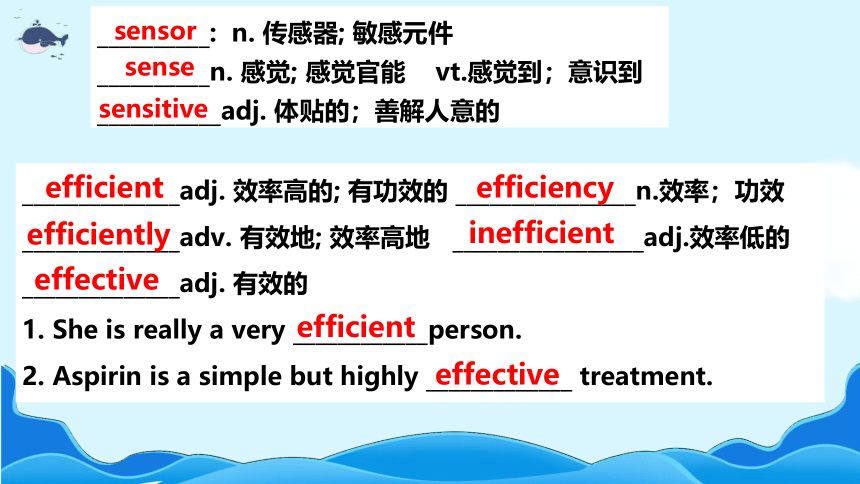 sensor: n. 传感器; 敏感元件
sense n. 感觉; 感觉官能 vt.感觉到；意识到
sensitive adj. 体贴的；善解人意的

efficient adj. 效率高的; 有功效的 efficiency n.效率；功效
efficiently adv. 有效地; 效率高地 inefficient adj.效率低的
effective adj. 有效的
1. She is really a very efficient person.
2. Aspirin is a simple but highly effective treatment.